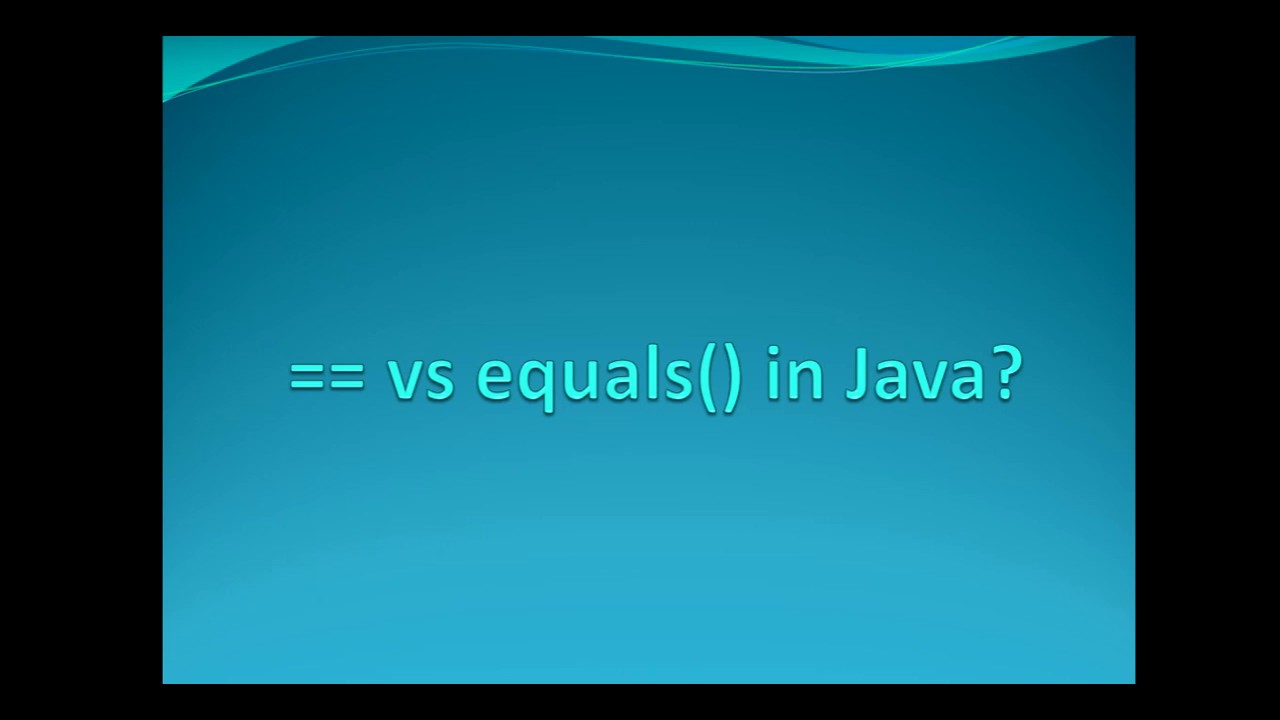 == vs equals() in Java?